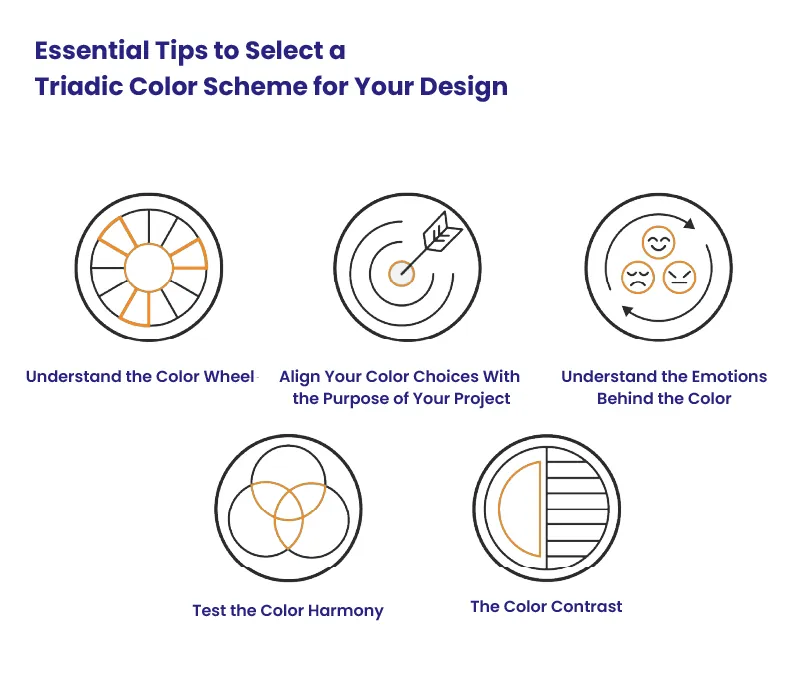 Essential Tips to Select a
Triadic Color Scheme for Your Design

Understand the Color Wheel

Align Your Color Choices With the Purpose of Your Project

Understand the Emotions Behind the Color

Test the Color Harmony

The Color Contrast